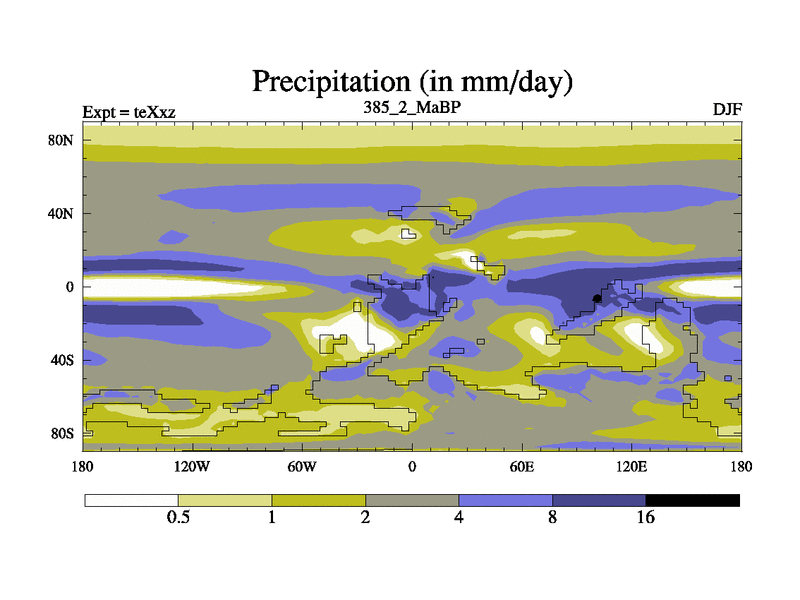 Precipitation (in mm/day)

Expt = teXxz

385_2_MaBP

DJF

80N

40N

0

40S

80S

180

120W

60W

0

60E

120E

180

0.5

1

2

4

8

16